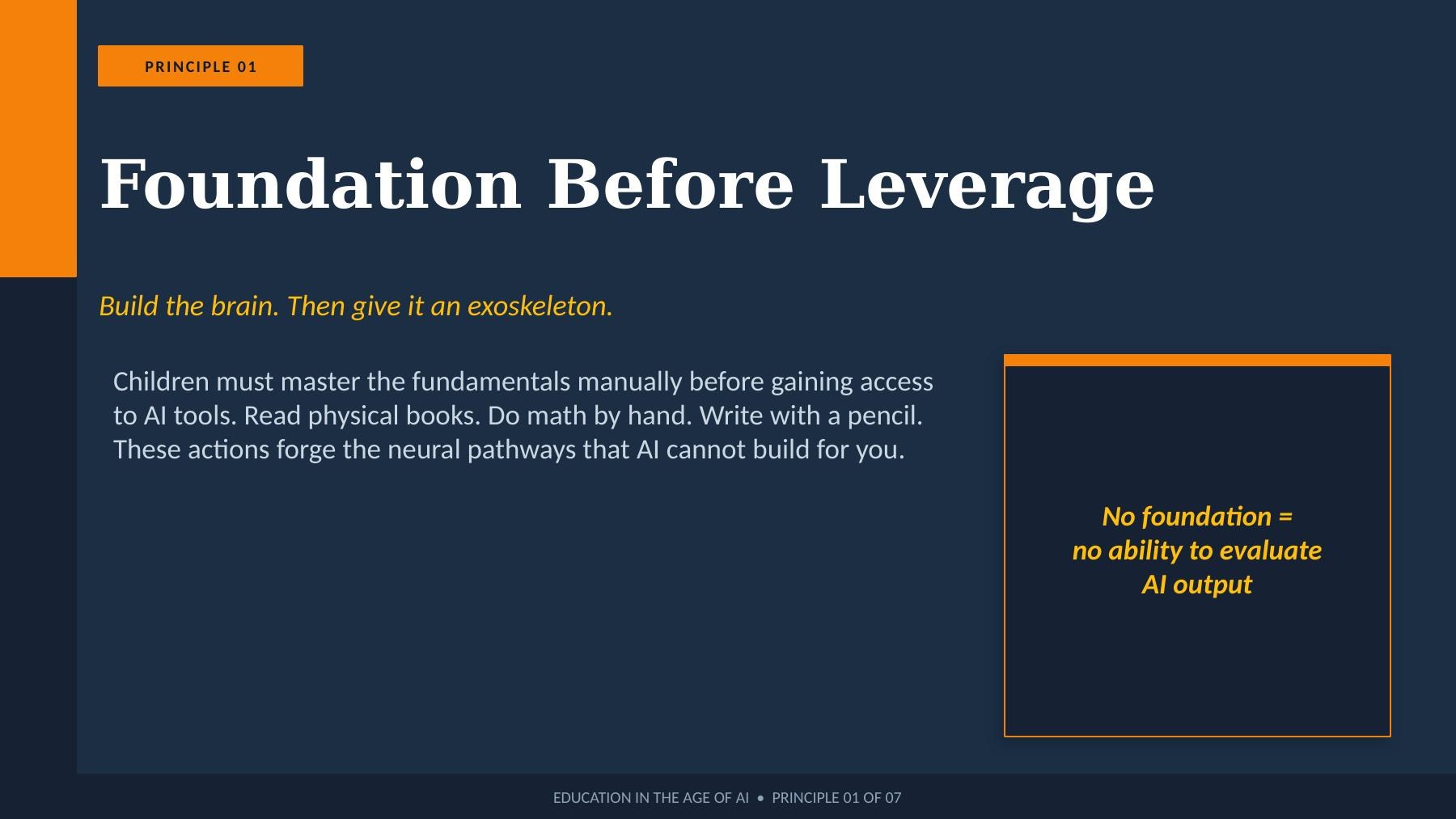 PRINCIPLE 01

Foundation Before Leverage

Build the brain. Then give it an exoskeleton.

Children must master the fundamentals manually before gaining access to AI tools. Read physical books. Do math by hand. Write with a pencil. These actions forge the neural pathways that AI cannot build for you.

No foundation =
no ability to evaluate
AI output

EDUCATION IN THE AGE OF AI • PRINCIPLE 01 OF 07